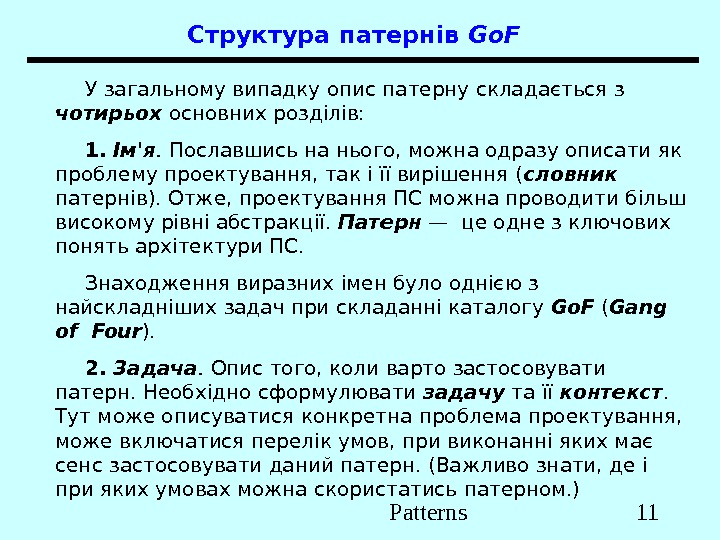 Структура патернів GoF

У загальному випадку опис патерну складається з чотирьох основних розділів:

1. Ім'я. Пославшись на нього, можна одразу описати як проблему проектування, так і її вирішення (словник патернів). Отже, проектування ПС можна проводити більш високому рівні абстракції. Патерн — це одне з ключових понять архітектури ПС.

Знаходження виразних імен було однією з найскладніших задач при складанні каталогу GoF (Gang of Four).

2. Задача. Опис того, коли варто застосовувати патерн. Необхідно сформулювати задачу та її контекст. Тут може описуватися конкретна проблема проектування, може включатися перелік умов, при виконанні яких має сенс застосовувати даний патерн. (Важливо знати, де і при яких умовах можна скористатись патерном.)

Patterns 11